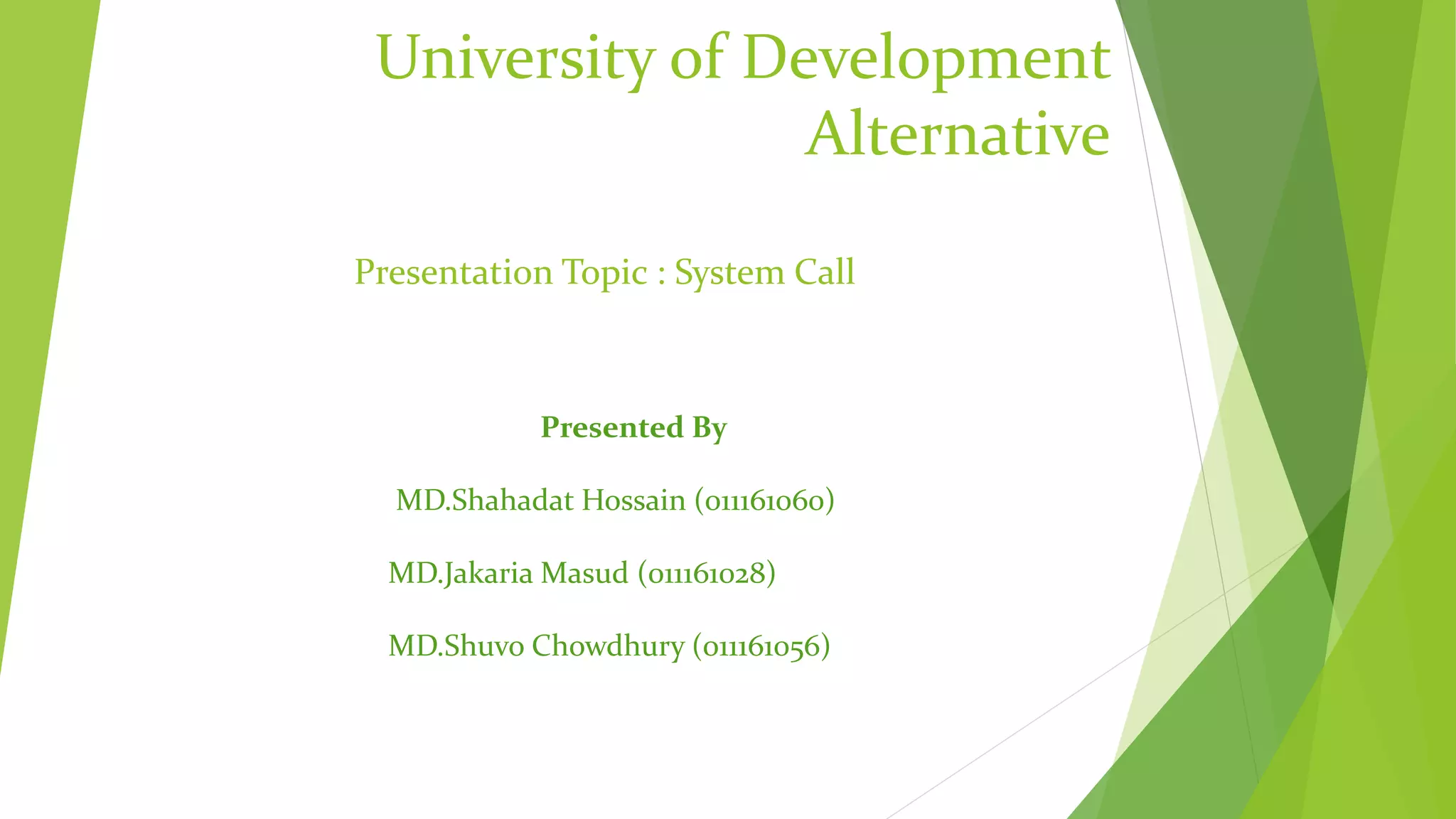 University of Development Alternative

Presentation Topic : System Call

Presented By

MD.Shahadat Hossain (011161060)

MD.Jakaria Masud (011161028)

MD.Shuvo Chowdhury (011161056)